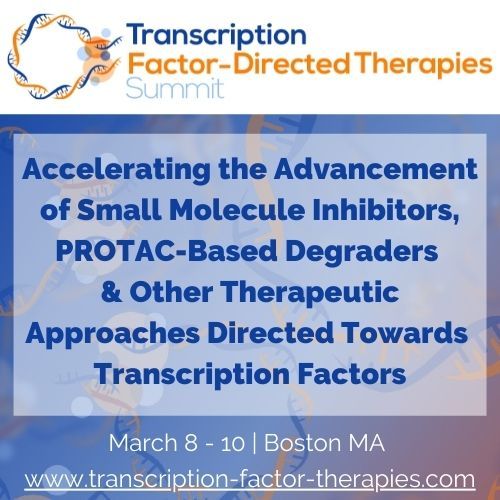 Transcription
Factor-Directed Therapies
Summit

Accelerating the Advancement of Small Molecule Inhibitors, PROTAC-Based Degraders & Other Therapeutic Approaches Directed Towards Transcription Factors

March 8 - 10 | Boston MA
www.transcription-factor-therapies.com